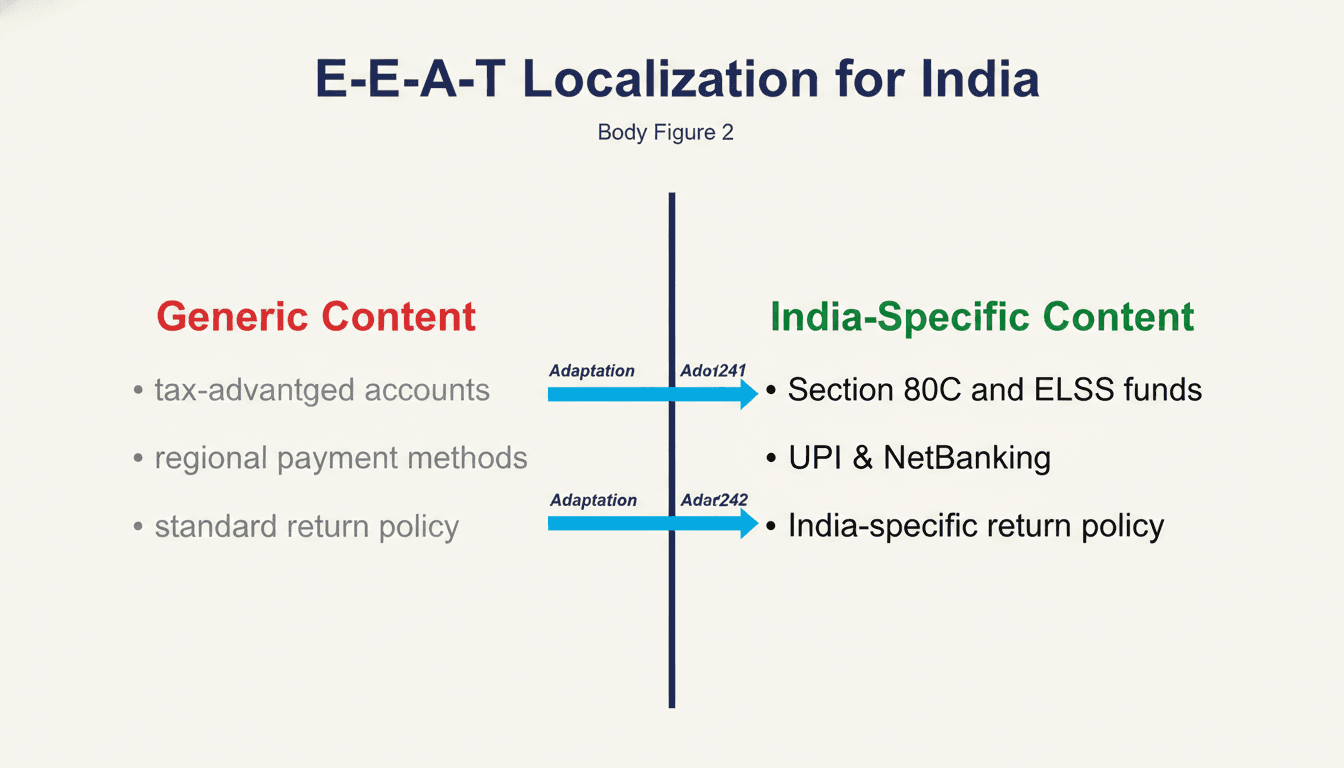 E-E-A-T Localization for India

Body Figure 2

Generic Content

• tax-advantged accounts

• regional payment methods

• standard return policy

Adaptation

Ado1241

Adaptation

Adar242

India-Specific Content

• Section 80C and ELSS funds

• UPI & NetBanking

• India-specific return policy